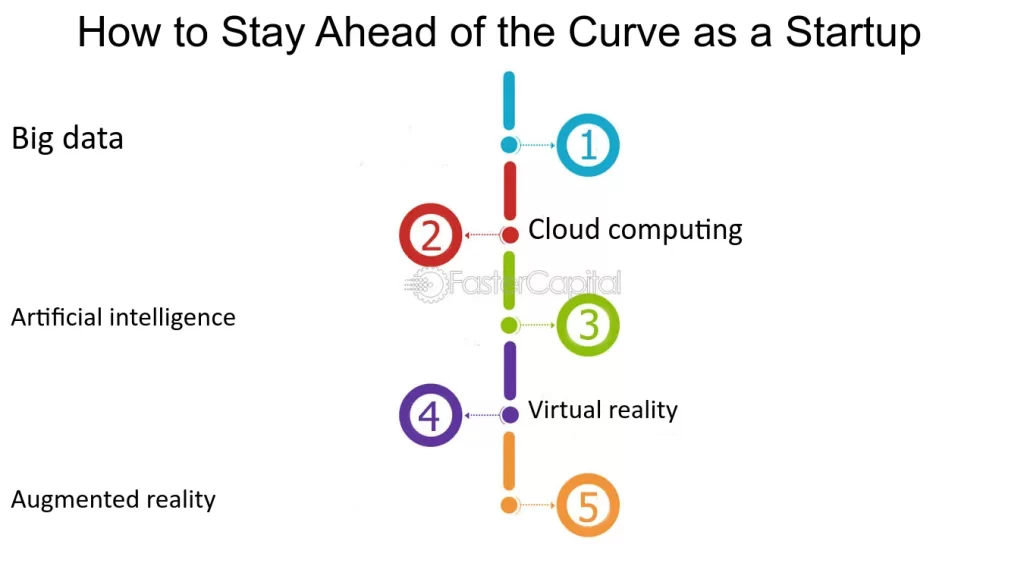 How to Stay Ahead of the Curve as a Startup

Big data

1

2

Cloud computing

FasterCapital

Artificial intelligence

3

4

Virtual reality

Augmented reality

5